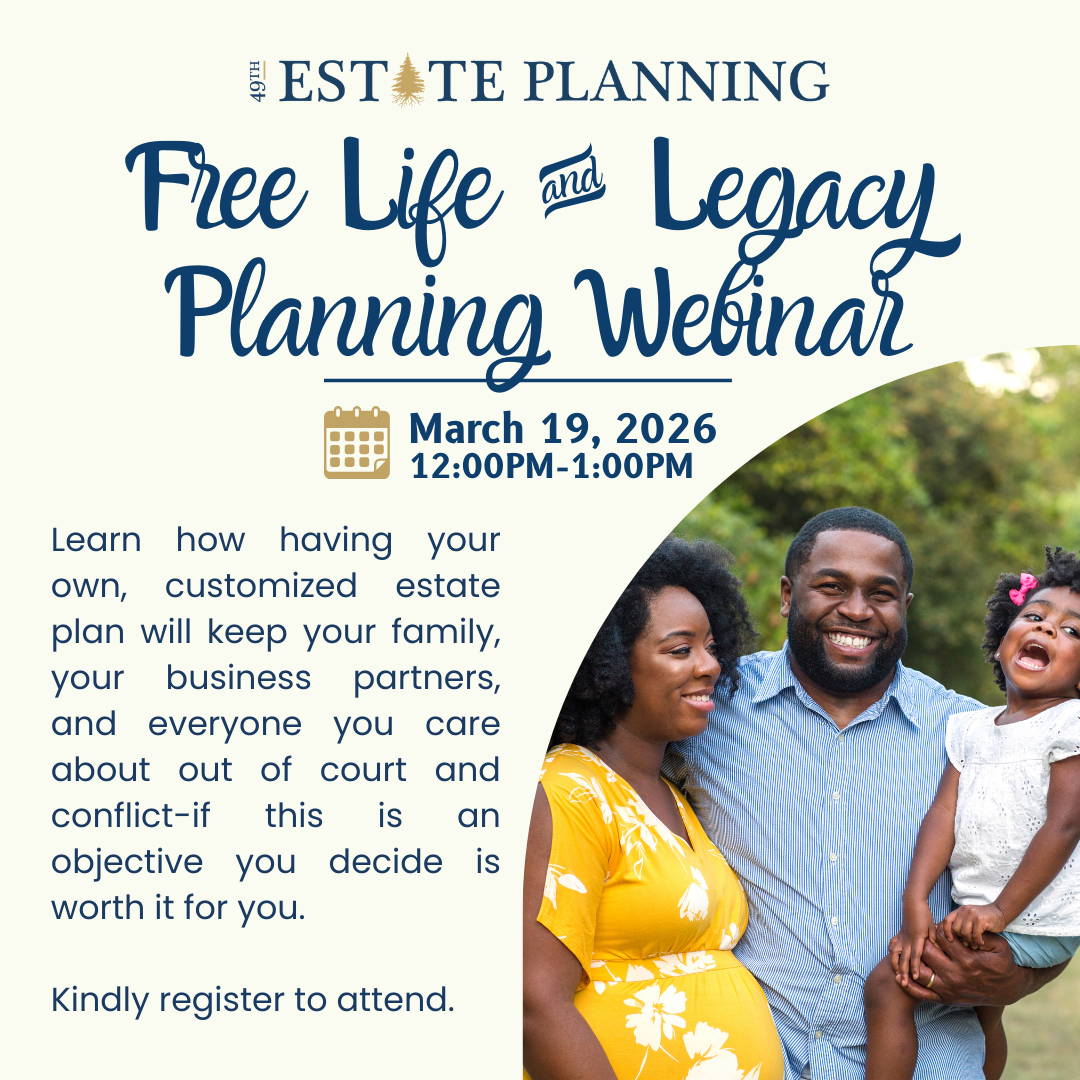 49TH ESTATE PLANNING

Free Life and Legacy Planning Webinar

March 19, 2026
12:00PM-1:00PM

Learn how having your own, customized estate plan will keep your family, your business partners, and everyone you care about out of court and conflict-if this is an objective you decide is worth it for you.

Kindly register to attend.